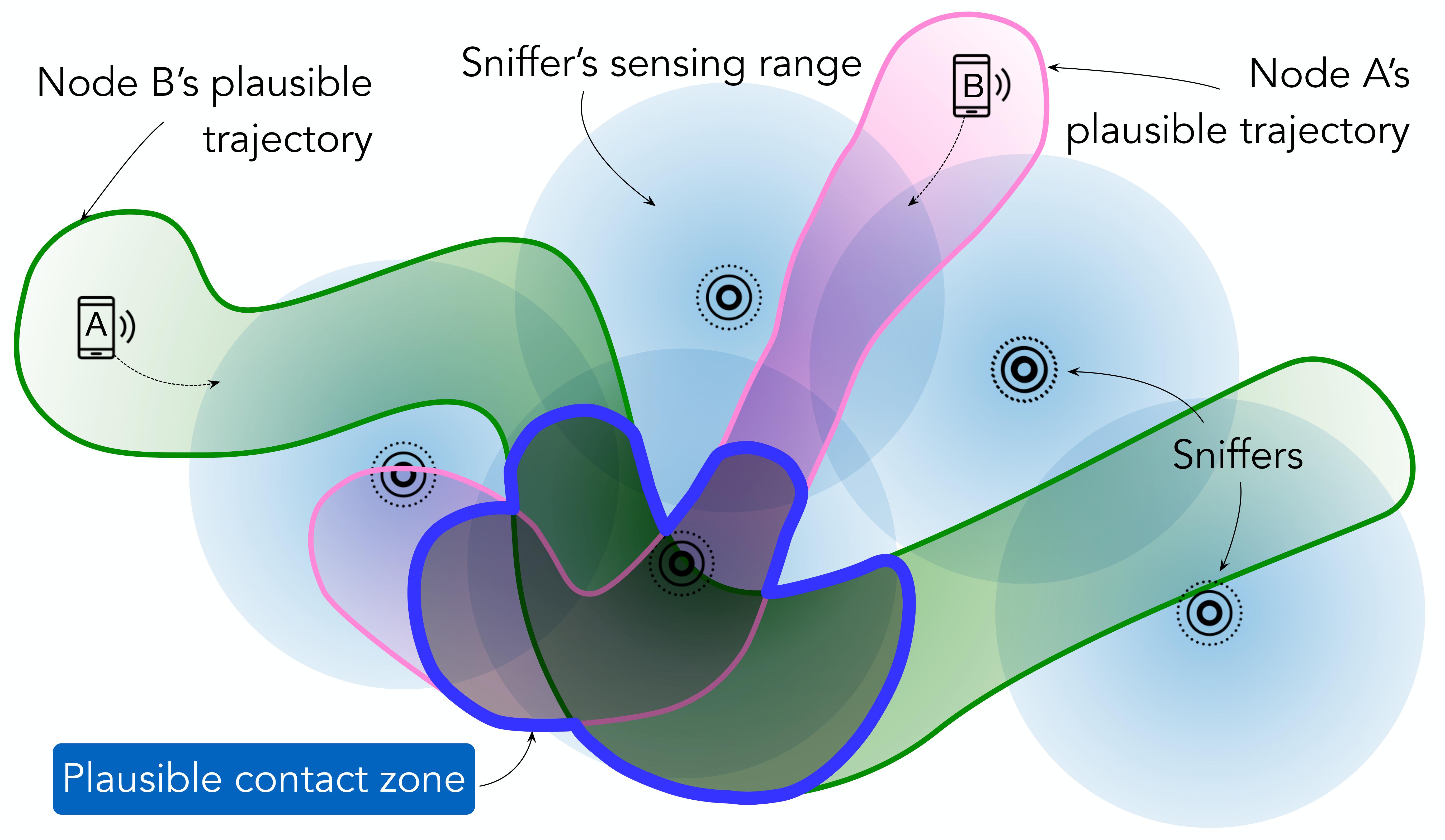 Node B's plausible trajectory

Sniffer's sensing range

B

Node A's plausible trajectory

A

Sniffers

Plausible contact zone